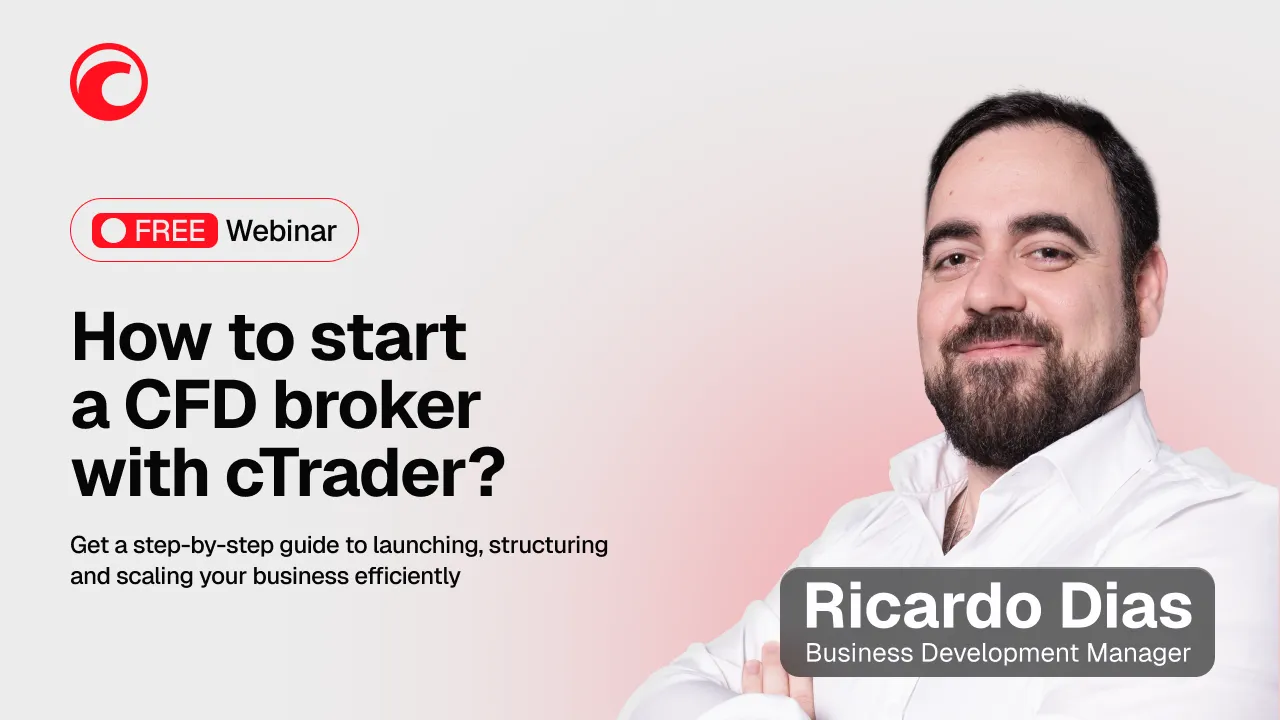 FREE Webinar

How to start a CFD broker with cTrader?

Get a step-by-step guide to launching, structuring and scaling your business efficiently

Ricardo Dias
Business Development Manager